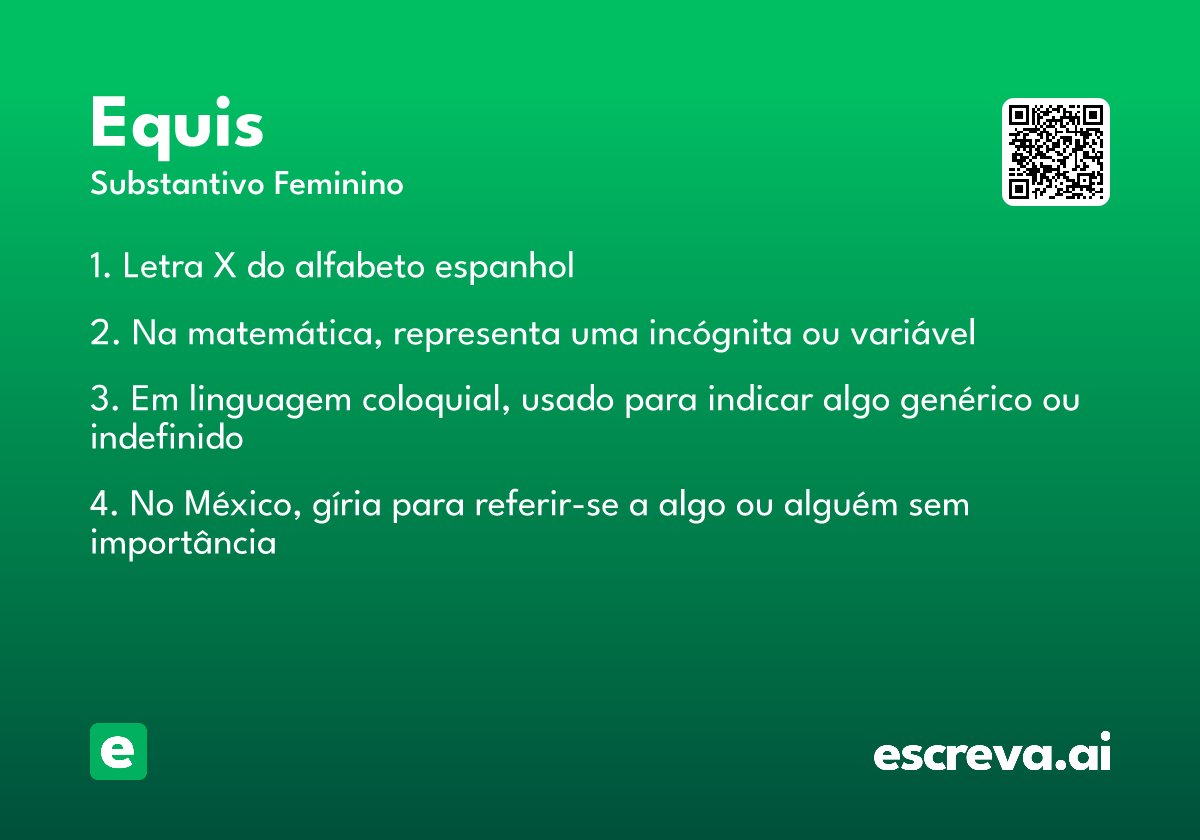 Equis
Substantivo Feminino

1. Letra X do alfabeto espanhol

2. Na matemática, representa uma incógnita ou variável

3. Em linguagem coloquial, usado para indicar algo genérico ou indefinido

4. No México, gíria para referir-se a algo ou alguém sem importância

e

escreva.ai